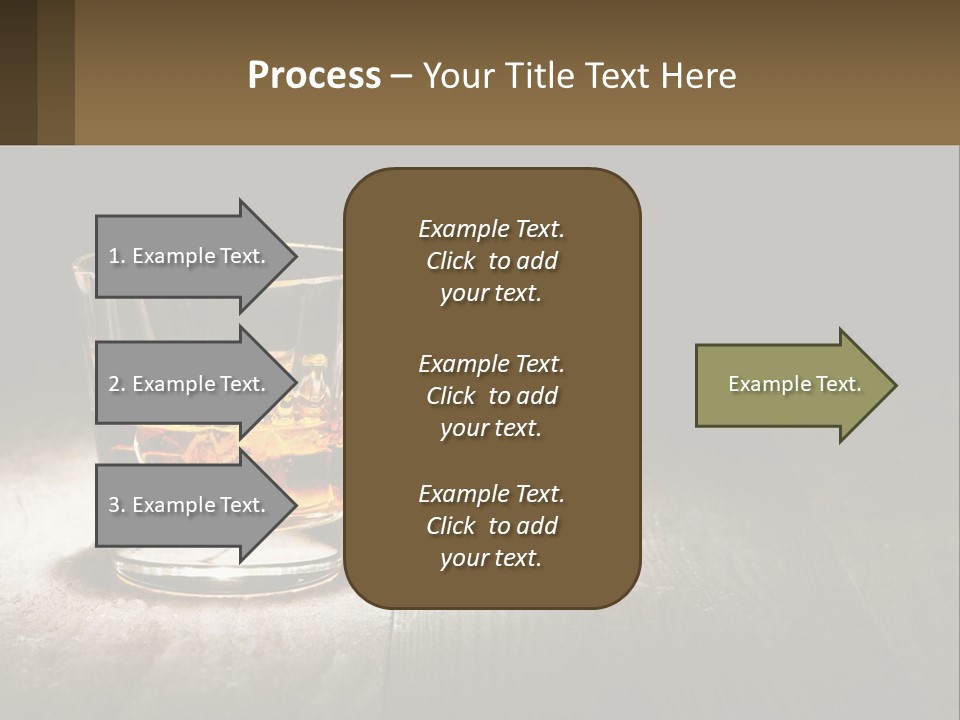 Process – Your Title Text Here

1. Example Text.

2. Example Text.

3. Example Text.

Example Text. Click to add your text.

Example Text. Click to add your text.

Example Text. Click to add your text.

Example Text.